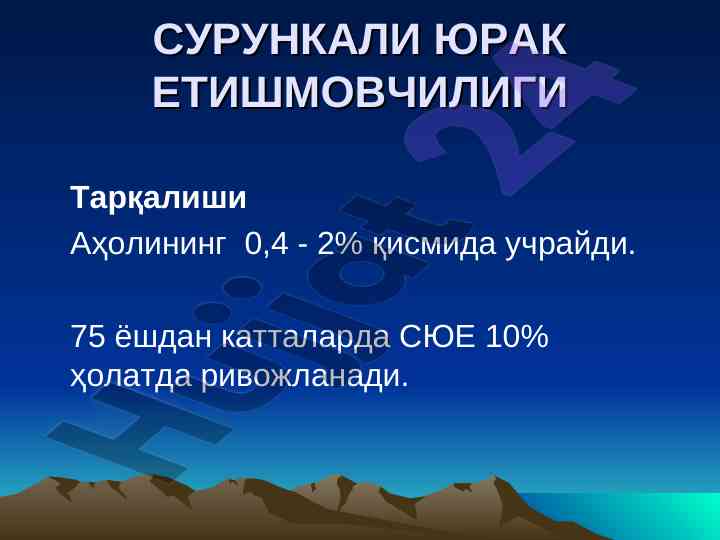 СУРУНКАЛИ ЮРАК ЕТИШМОВЧИЛИГИ

Тарқалиши

Аҳолининг 0,4 - 2% қисмида учрайди.

75 ёшдан катталарда СЮЕ 10% ҳолатда ривожланади.

Hujjat 24